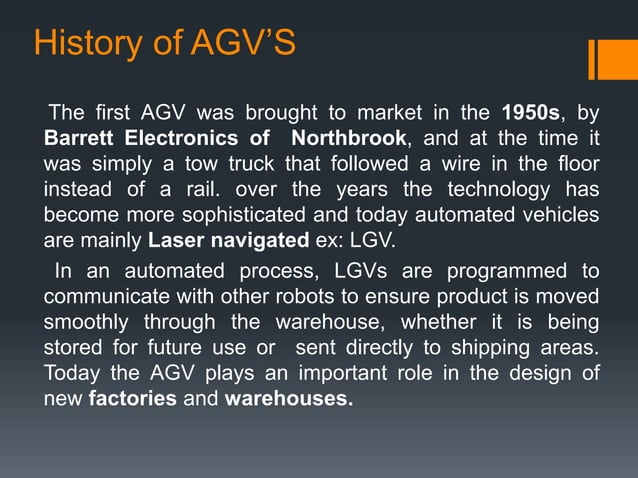 History of AGV'S

The first AGV was brought to market in the 1950s, by Barrett Electronics of Northbrook, and at the time it was simply a tow truck that followed a wire in the floor instead of a rail. over the years the technology has become more sophisticated and today automated vehicles are mainly Laser navigated ex: LGV.

In an automated process, LGVs are programmed to communicate with other robots to ensure product is moved smoothly through the warehouse, whether it is being stored for future use or sent directly to shipping areas. Today the AGV plays an important role in the design of new factories and warehouses.